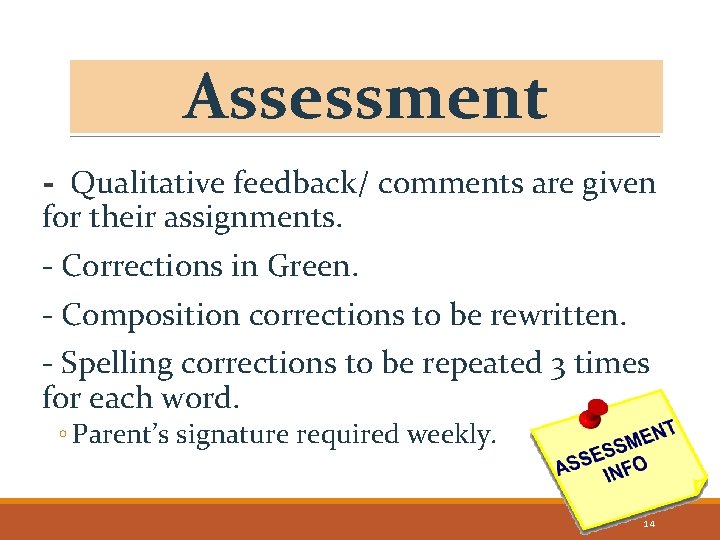 Assessment

- Qualitative feedback/ comments are given for their assignments.

- Corrections in Green.

- Composition corrections to be rewritten.

- Spelling corrections to be repeated 3 times for each word.

◦ Parent's signature required weekly.

ASSESSMENT INFO

14